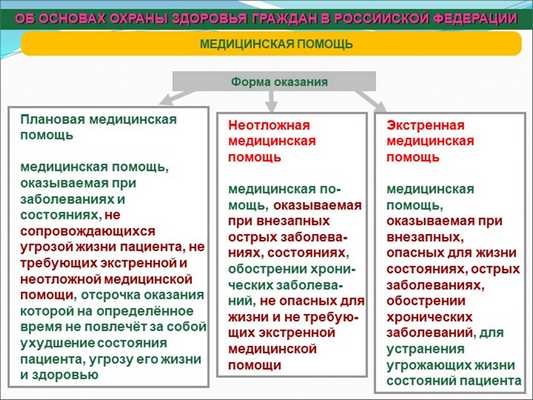 ОБ ОСНОВАХ ОХРАНЫ ЗДОРОВЬЯ ГРАЖДАН В РОССИЙСКОЙ ФЕДЕРАЦИИ

МЕДИЦИНСКАЯ ПОМОЩЬ

Форма оказания

Плановая медицинская помощь

медицинская помощь, оказываемая при заболеваниях и состояниях, не сопровождающихся угрозой жизни пациента, не требующих экстренной и неотложной медицинской помощи, отсрочка оказания которой на определённое время не повлечёт за собой ухудшение состояния пациента, угрозу его жизни и здоровью

Неотложная медицинская помощь

медицинская помощь, оказываемая при внезапных острых заболеваниях, состояниях, обострении хронических заболеваний, не опасных для жизни и не требующих экстренной медицинской помощи

Экстренная медицинская помощь

медицинская помощь, оказываемая при внезапных, опасных для жизни состояниях, острых заболеваниях, обострении хронических заболеваний, для устранения угрожающих жизни состояний пациента